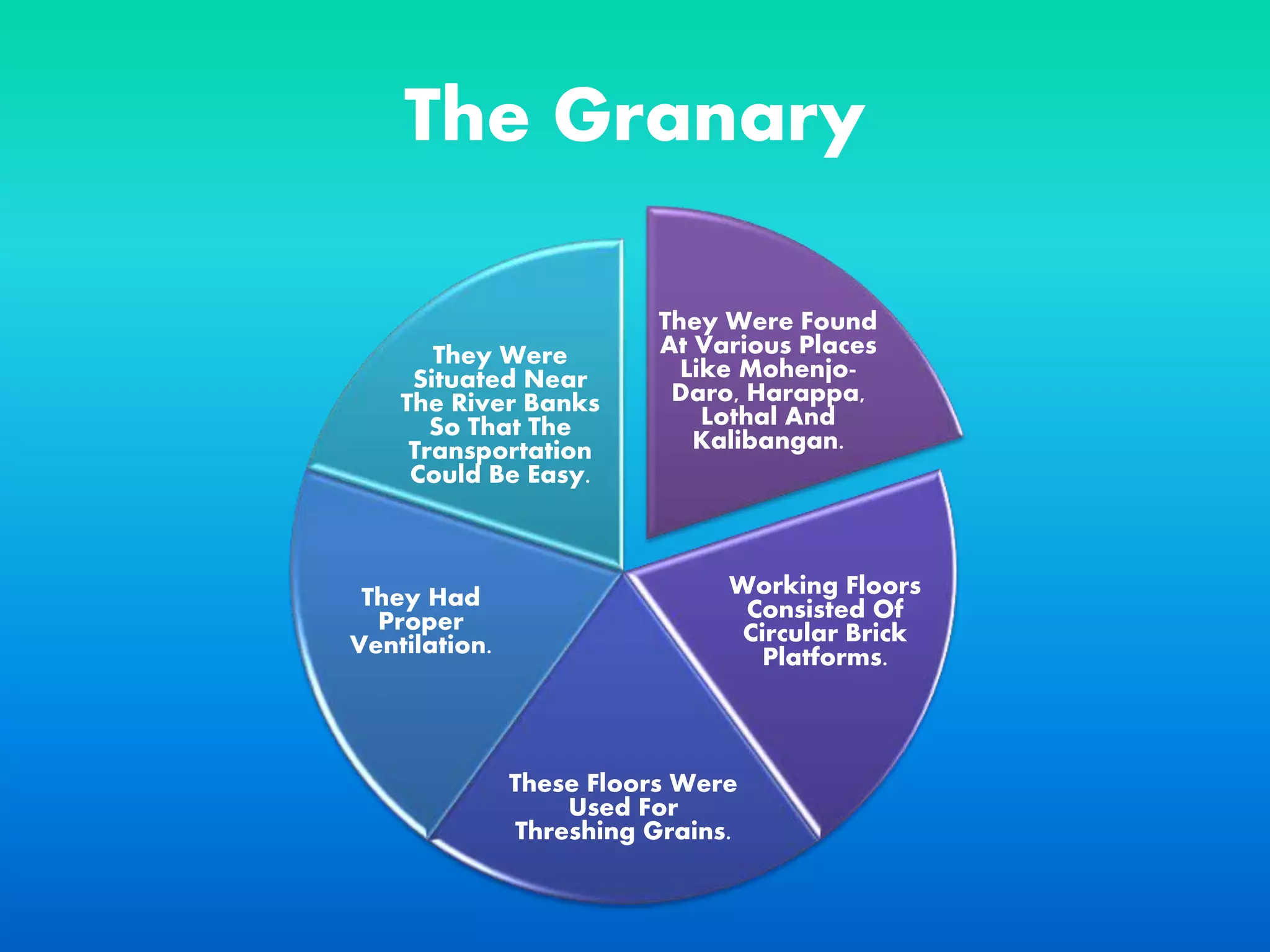 The Granary

They Were Found At Various Places Like Mohenjo-Daro, Harappa, Lothal And Kalibangan.

Working Floors Consisted Of Circular Brick Platforms.

These Floors Were Used For Threshing Grains.

They Had Proper Ventilation.

They Were Situated Near The River Banks So That The Transportation Could Be Easy.